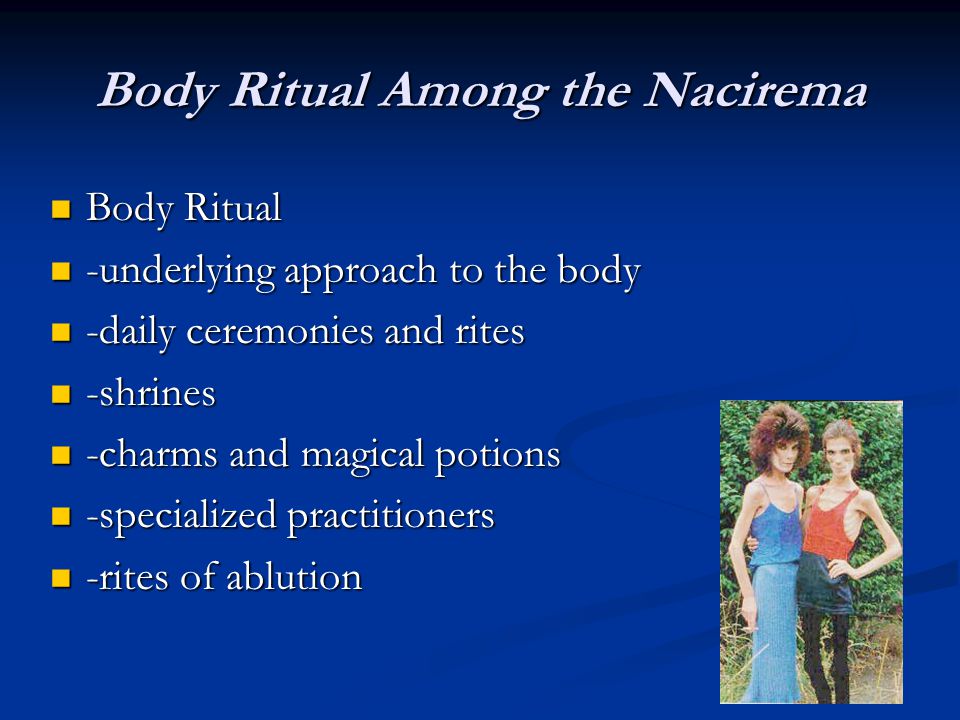 Body Ritual Among the Nacirema

- Body Ritual
- -underlying approach to the body
- -daily ceremonies and rites
- -shrines
- -charms and magical potions
- -specialized practitioners
- -rites of ablution